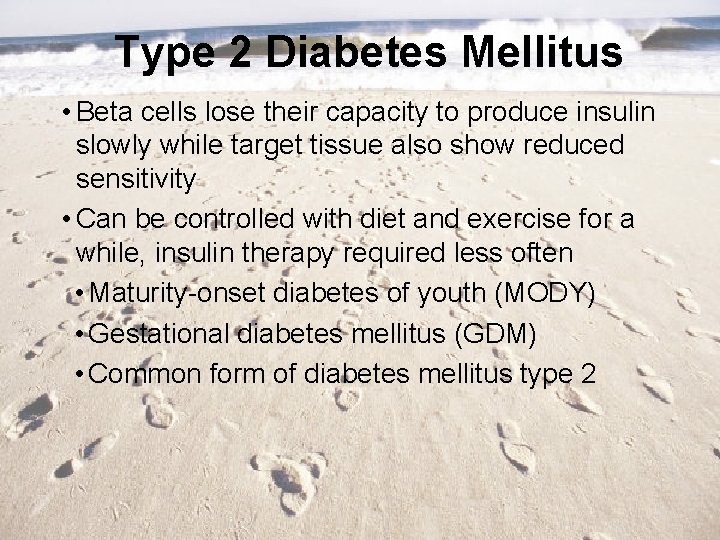 Type 2 Diabetes Mellitus

• Beta cells lose their capacity to produce insulin slowly while target tissue also show reduced sensitivity

• Can be controlled with diet and exercise for a while, insulin therapy required less often

• Maturity-onset diabetes of youth (MODY)

• Gestational diabetes mellitus (GDM)

• Common form of diabetes mellitus type 2